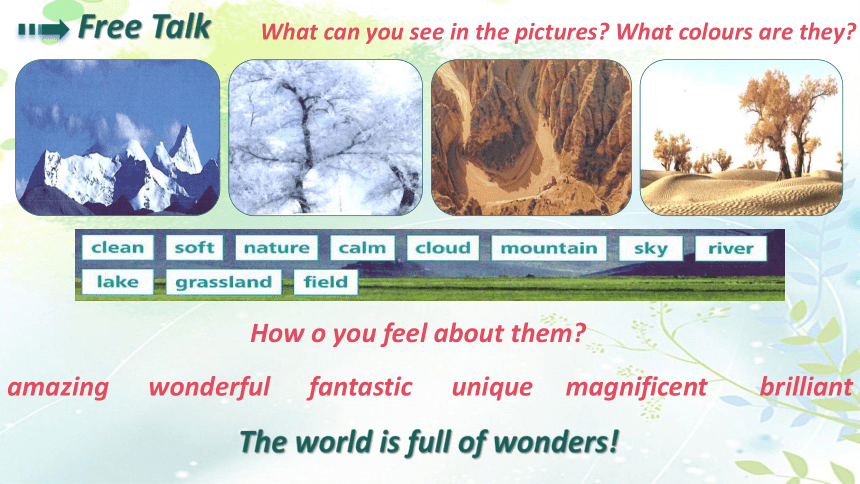 Free Talk

What can you see in the pictures? What colours are they?

clean soft nature calm cloud mountain sky river
lake grassland field

How o you feel about them?

amazing wonderful fantastic unique magnificent brilliant

The world is full of wonders!